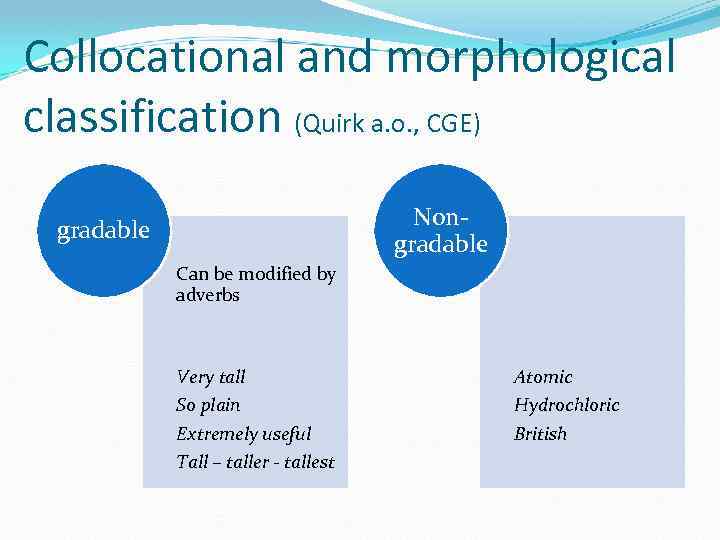 Collocational and morphological classification (Quirk a.o., CGE)

gradable

Can be modified by adverbs

Very tall
So plain
Extremely useful
Tall – taller - tallest

Non-gradable

Atomic
Hydrochloric
British